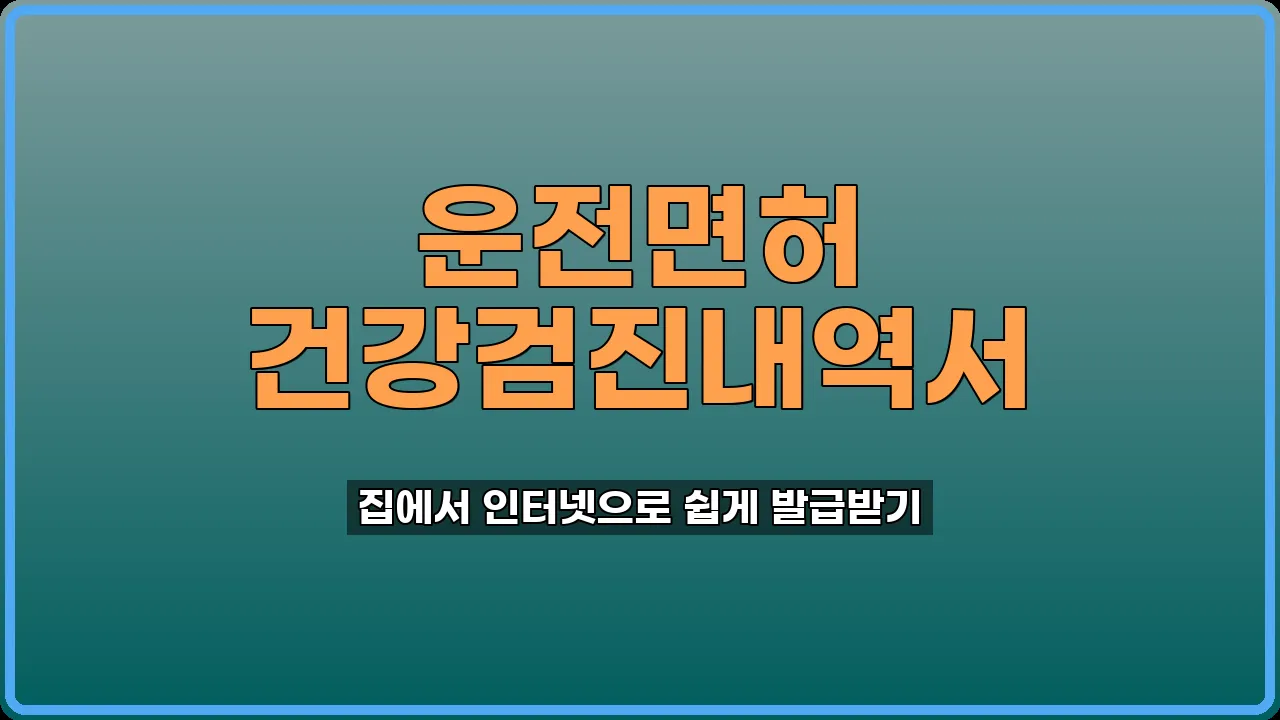 운전면허
건강검진내역서

집에서 인터넷으로 쉽게 발급받기